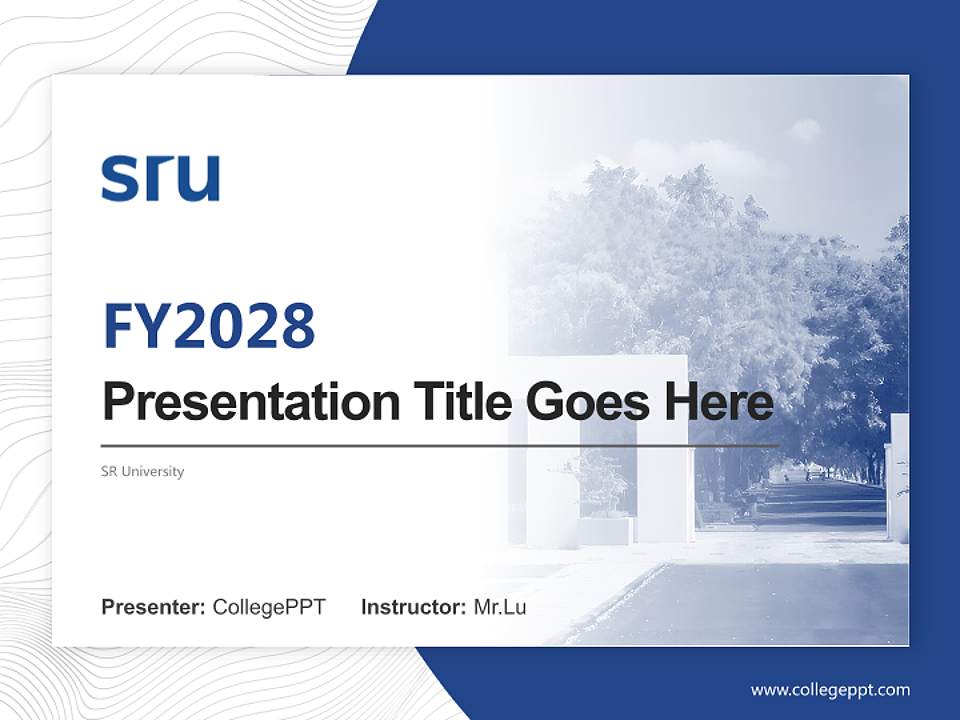 sru

FY2028

Presentation Title Goes Here

SR University

Presenter: CollegePPT Instructor: Mr.Lu

www.collegeppt.com